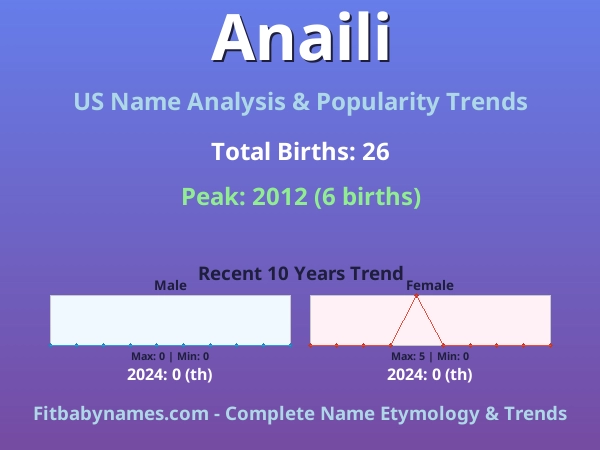 Anaili

US Name Analysis & Popularity Trends

Total Births: 26

Peak: 2012 (6 births)

Recent 10 Years Trend

Male

Max: 0 | Min: 0

2024: 0 (th)

Female

Max: 5 | Min: 0

2024: 0 (th)

Fitbabynames.com - Complete Name Etymology & Trends